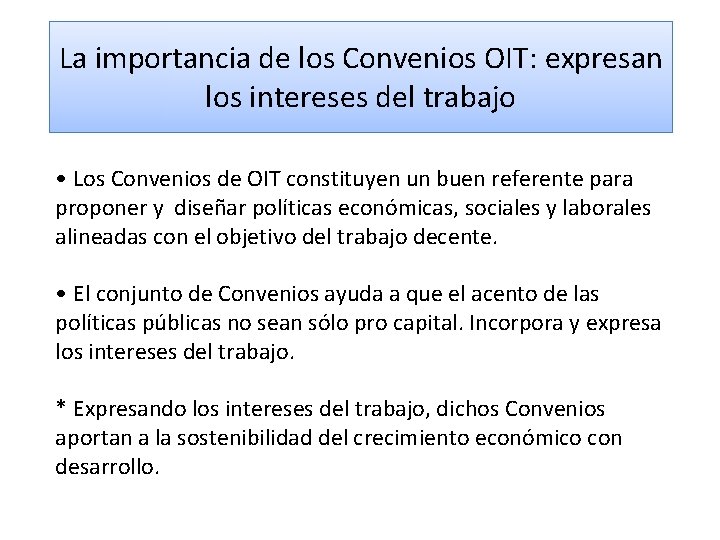 La importancia de los Convenios OIT: expresan los intereses del trabajo

• Los Convenios de OIT constituyen un buen referente para proponer y diseñar políticas económicas, sociales y laborales alineadas con el objetivo del trabajo decente.

• El conjunto de Convenios ayuda a que el acento de las políticas públicas no sean sólo pro capital. Incorpora y expresa los intereses del trabajo.

* Expresando los intereses del trabajo, dichos Convenios aportan a la sostenibilidad del crecimiento económico con desarrollo.